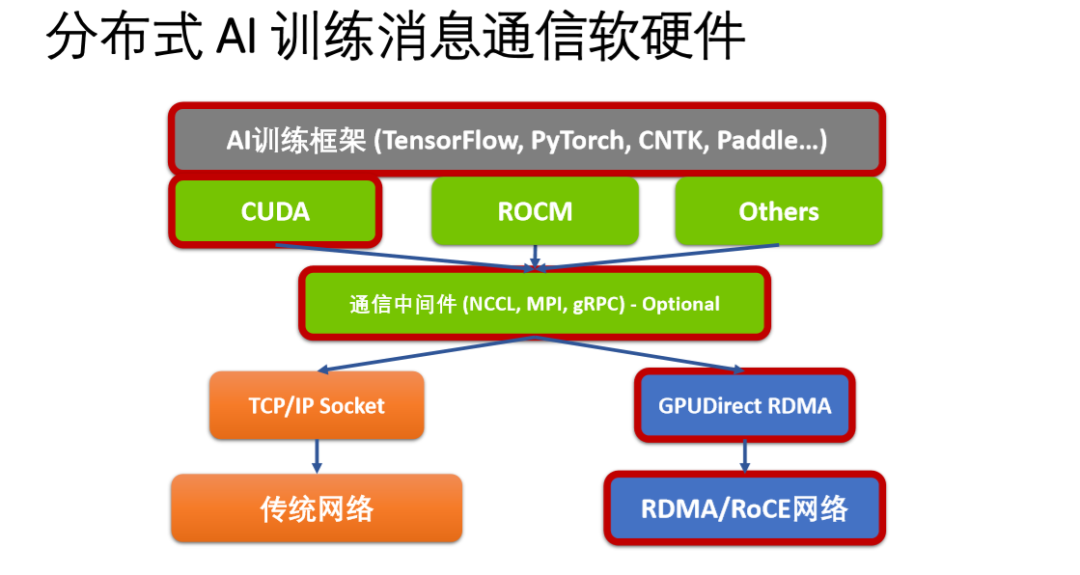 分布式 AI 训练消息通信软硬件

AI训练框架 (TensorFlow, PyTorch, CNTK, Paddle...)

CUDA

ROCM

Others

通信中间件 (NCCL, MPI, gRPC) - Optional

TCP/IP Socket

GPUDirect RDMA

传统网络

RDMA/RoCE网络